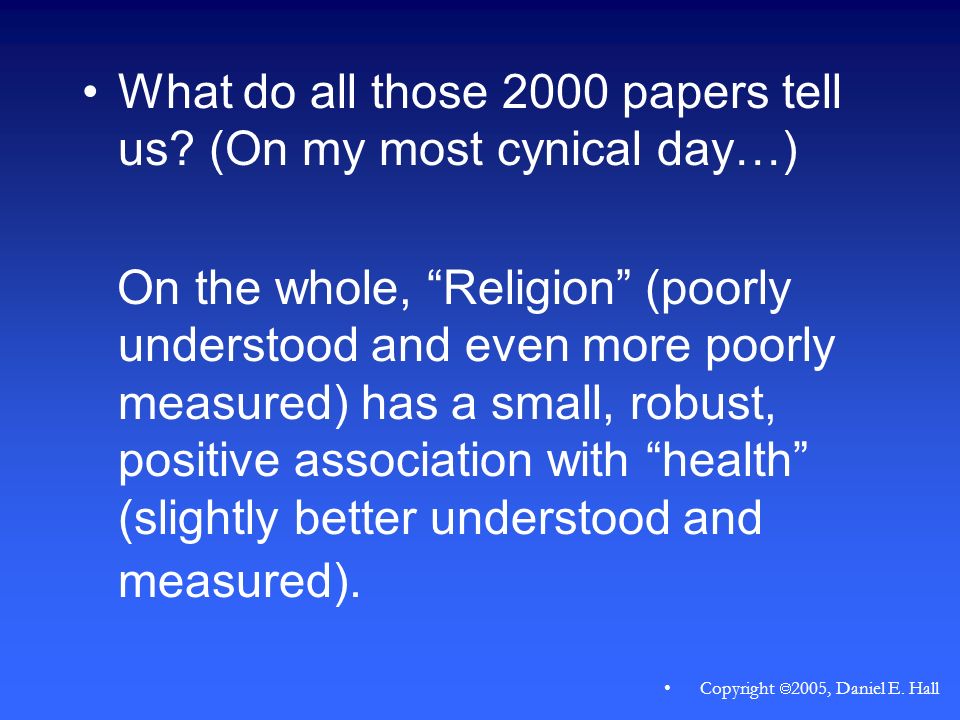 • What do all those 2000 papers tell us? (On my most cynical day…)

On the whole, “Religion” (poorly understood and even more poorly measured) has a small, robust, positive association with “health” (slightly better understood and measured).

• Copyright ©2005, Daniel E. Hall